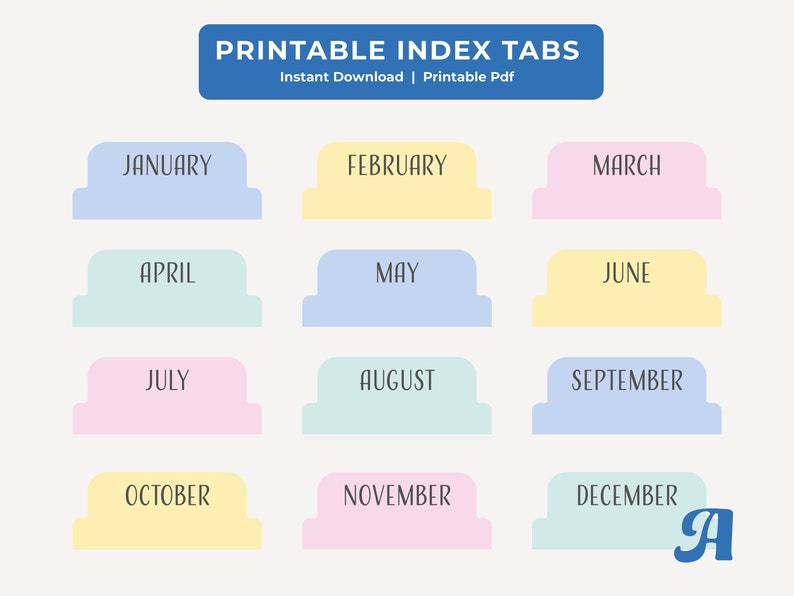 PRINTABLE INDEX TABS
Instant Download | Printable Pdf

JANUARY
FEBRUARY
MARCH

APRIL
MAY
JUNE

JULY
AUGUST
SEPTEMBER

OCTOBER
NOVEMBER
DECEMBER

A